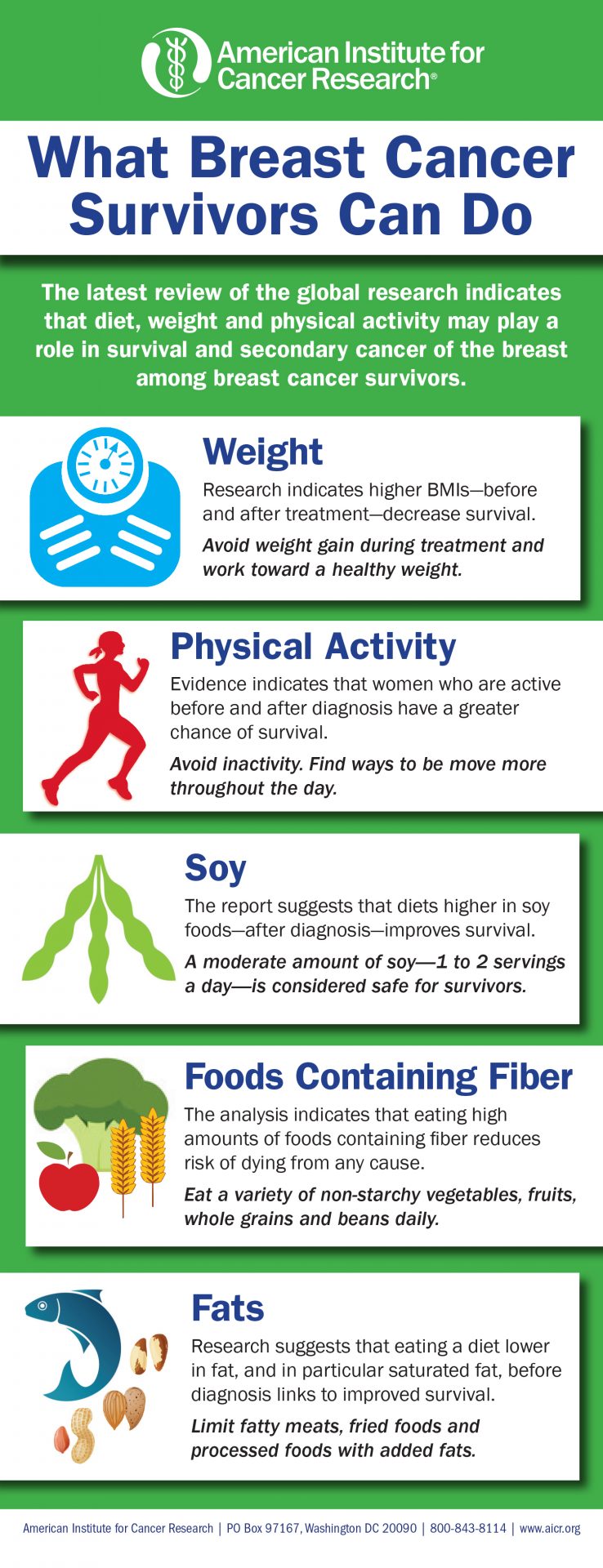 American Institute for Cancer Research®

What Breast Cancer Survivors Can Do

The latest review of the global research indicates that diet, weight and physical activity may play a role in survival and secondary cancer of the breast among breast cancer survivors.

Weight

Research indicates higher BMIs—before and after treatment—decrease survival.

Avoid weight gain during treatment and work toward a healthy weight.

Physical Activity

Evidence indicates that women who are active before and after diagnosis have a greater chance of survival.

Avoid inactivity. Find ways to be move more throughout the day.

Soy

The report suggests that diets higher in soy foods—after diagnosis—improves survival.

A moderate amount of soy—1 to 2 servings a day—is considered safe for survivors.

Foods Containing Fiber

The analysis indicates that eating high amounts of foods containing fiber reduces risk of dying from any cause.

Eat a variety of non-starchy vegetables, fruits, whole grains and beans daily.

Fats

Research suggests that eating a diet lower in fat, and in particular saturated fat, before diagnosis links to improved survival.

Limit fatty meats, fried foods and processed foods with added fats.

American Institute for Cancer Research | PO Box 97167, Washington DC 20090 | 800-843-8114 | www.aicr.org